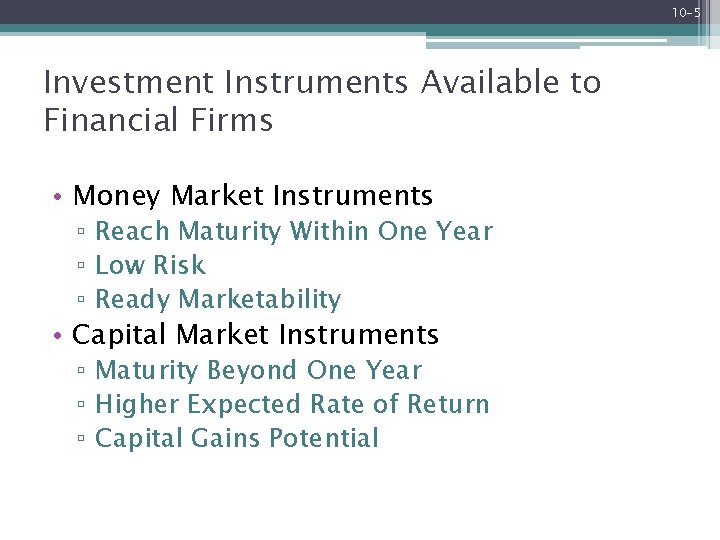 10-5

Investment Instruments Available to Financial Firms

• Money Market Instruments
▫ Reach Maturity Within One Year
▫ Low Risk
▫ Ready Marketability
• Capital Market Instruments
▫ Maturity Beyond One Year
▫ Higher Expected Rate of Return
▫ Capital Gains Potential